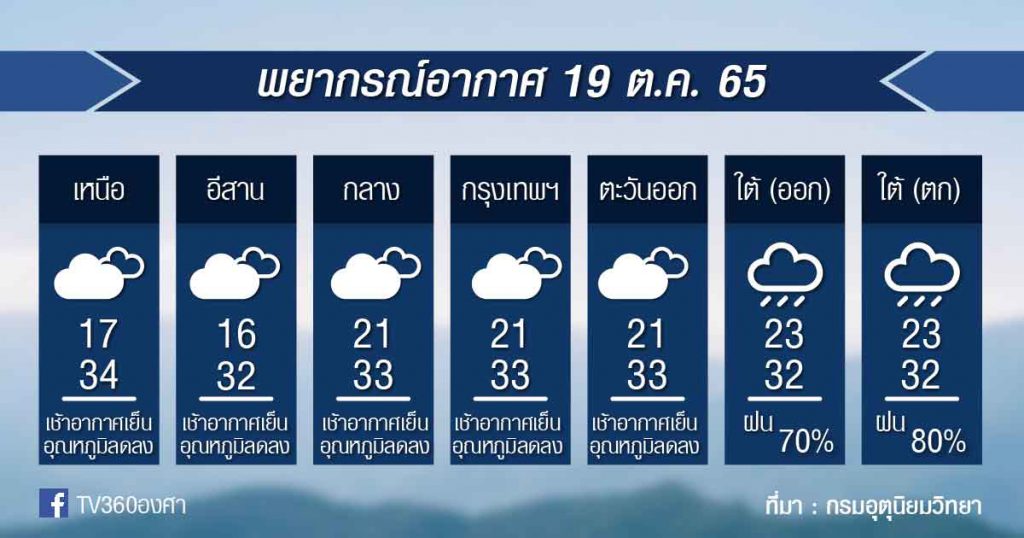 พยากรณ์อากาศ 19 ต.ค. 65

| เหนือ | อีสาน | กลาง | กรุงเทพฯ | ตะวันออก | ใต้ (ออก) | ใต้ (ตก) |
|---|---|---|---|---|---|---|
| 17 | 16 | 21 | 21 | 21 | 23 | 23 |
| 34 | 32 | 33 | 33 | 33 | 32 | 32 |
| เช้าอากาศเย็น อุณหภูมิลดลง | เช้าอากาศเย็น อุณหภูมิลดลง | เช้าอากาศเย็น อุณหภูมิลดลง | เช้าอากาศเย็น อุณหภูมิลดลง | เช้าอากาศเย็น อุณหภูมิลดลง | ฝน 70% | ฝน 80% |

TV360องศา

ที่มา : กรมอุตุนิยมวิทยา